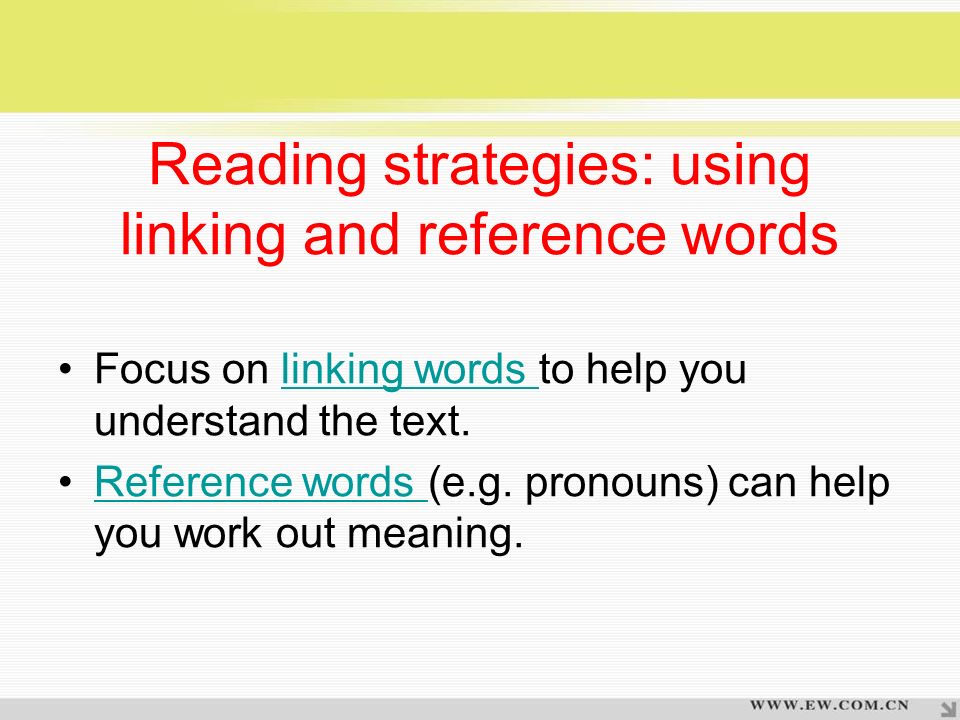 Reading strategies: using linking and reference words

• Focus on linking words to help you understand the text.
• Reference words (e.g. pronouns) can help you work out meaning.

WWW.EW.COM.CN